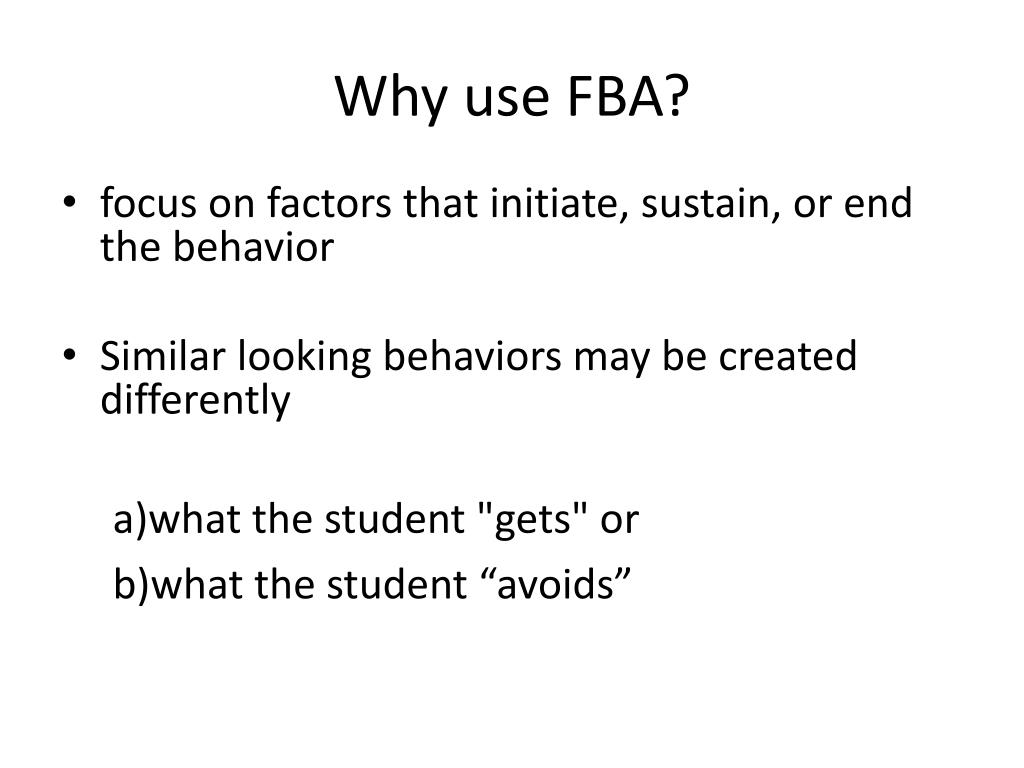 Why use FBA?

• focus on factors that initiate, sustain, or end the behavior

• Similar looking behaviors may be created differently

a)what the student "gets" or

b)what the student “avoids”